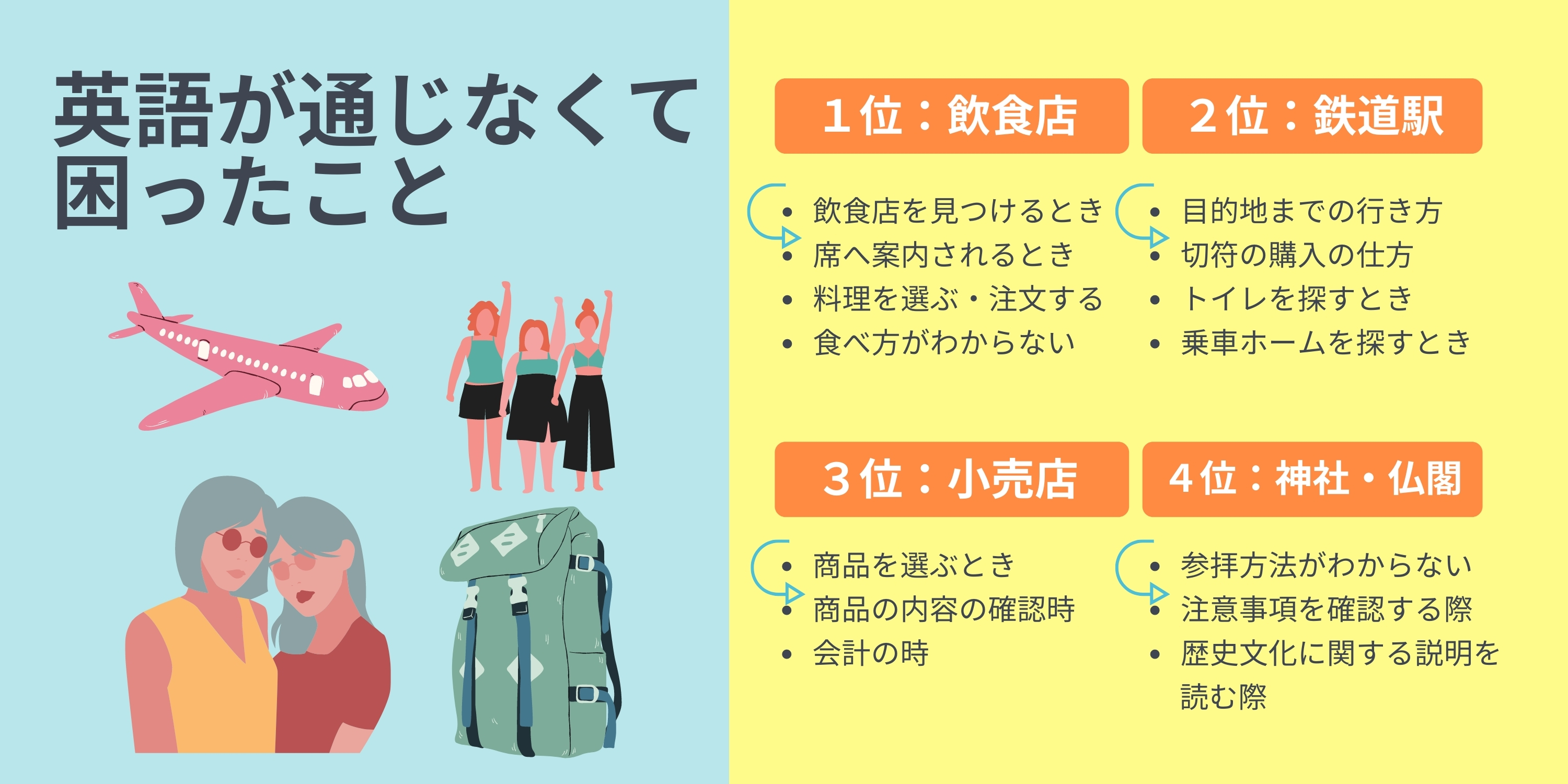 英語が通じなくて困ったこと

１位：飲食店

- 飲食店を見つけるとき
- 席へ案内されるとき
- 料理を選ぶ・注文する
- 食べ方がわからない

２位：鉄道駅

- 目的地までの行き方
- 切符の購入の仕方
- トイレを探すとき
- 乗車ホームを探すとき

３位：小売店

- 商品を選ぶとき
- 商品の内容の確認時
- 会計の時

４位：神社・仏閣

- 参拝方法がわからない
- 注意事項を確認する際
- 歴史文化に関する説明を読む際